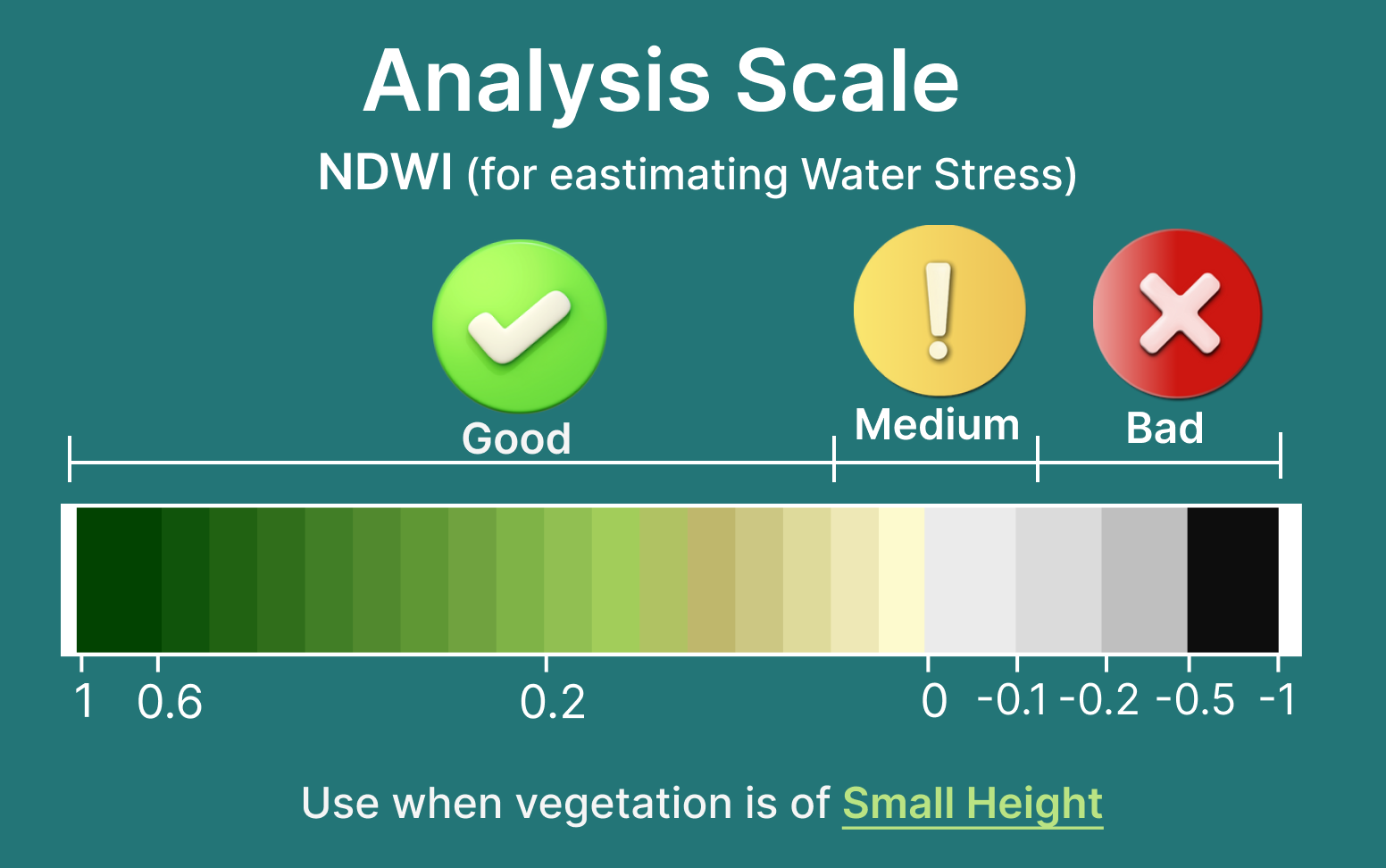 Analysis Scale

NDWI (for eastimating Water Stress)

Good

Medium

Bad

1 0.6 0.2 0 -0.1 -0.2 -0.5 -1

Use when vegetation is of Small Height